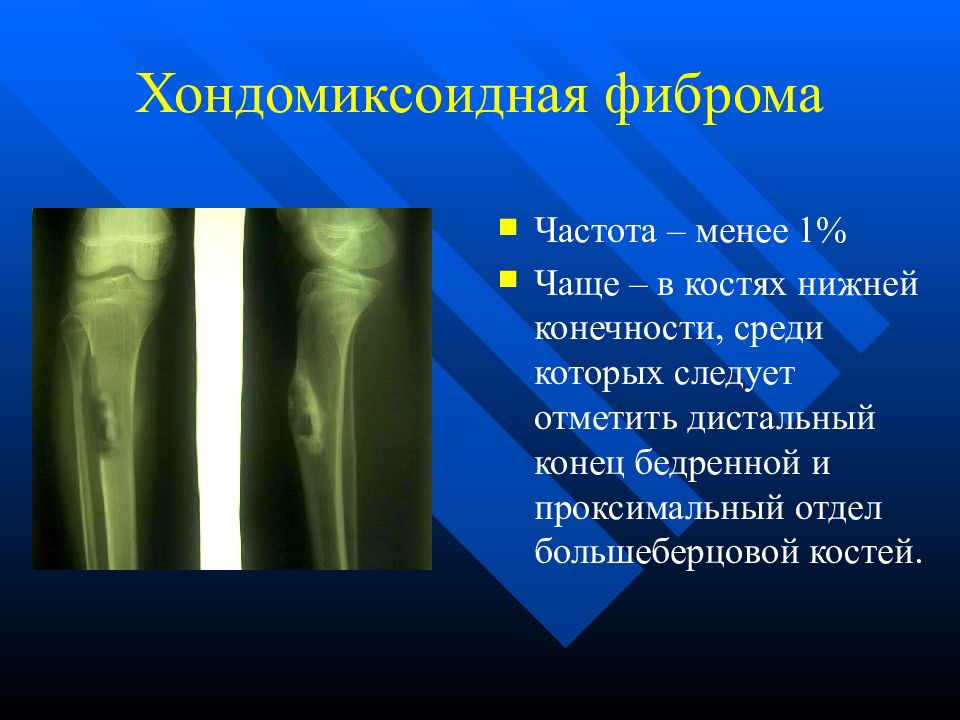 Хондомиксоидная фиброма

Частота – менее 1%

Чаще – в костях нижней конечности, среди которых следует отметить дистальный конец бедренной и проксимальный отдел большеберцовой костей.